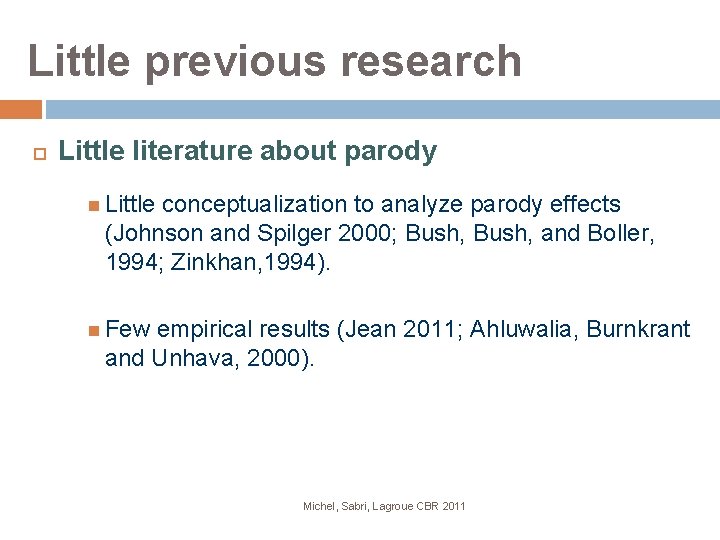 Little previous research

Little literature about parody

Little conceptualization to analyze parody effects (Johnson and Spilger 2000; Bush, Bush, and Boller, 1994; Zinkhan,1994).

Few empirical results (Jean 2011; Ahluwalia, Burnkrant and Unhava, 2000).

Michel, Sabri, Lagroue CBR 2011